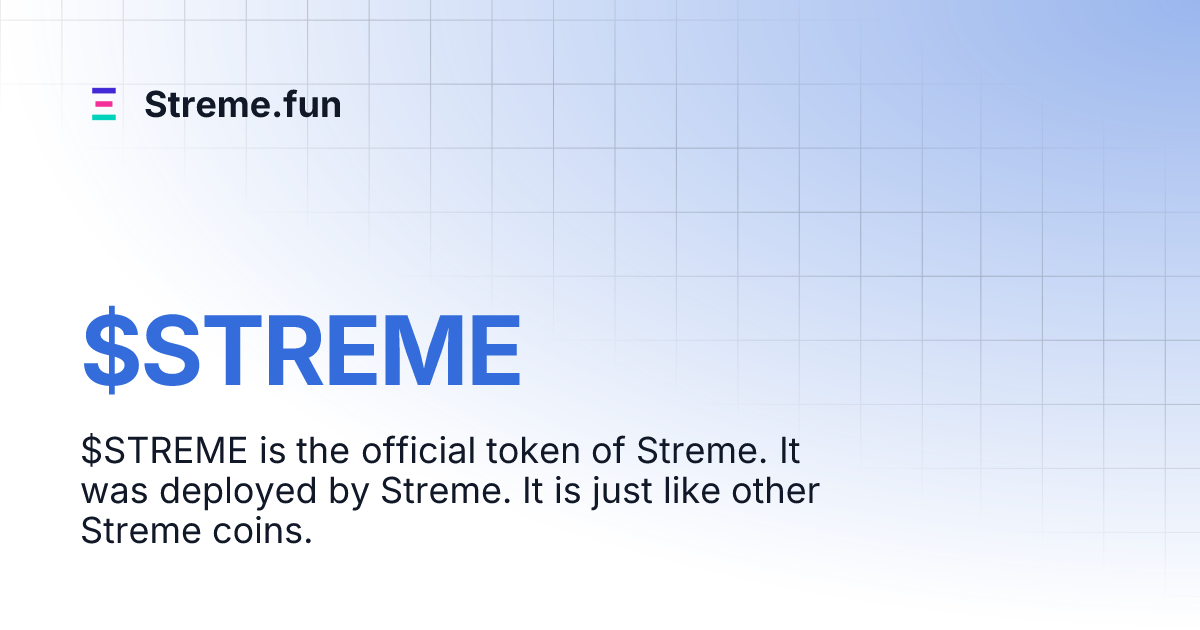 Streme.fun

\$STREME

\$STREME is the official token of Streme. It was deployed by Streme. It is just like other Streme coins.